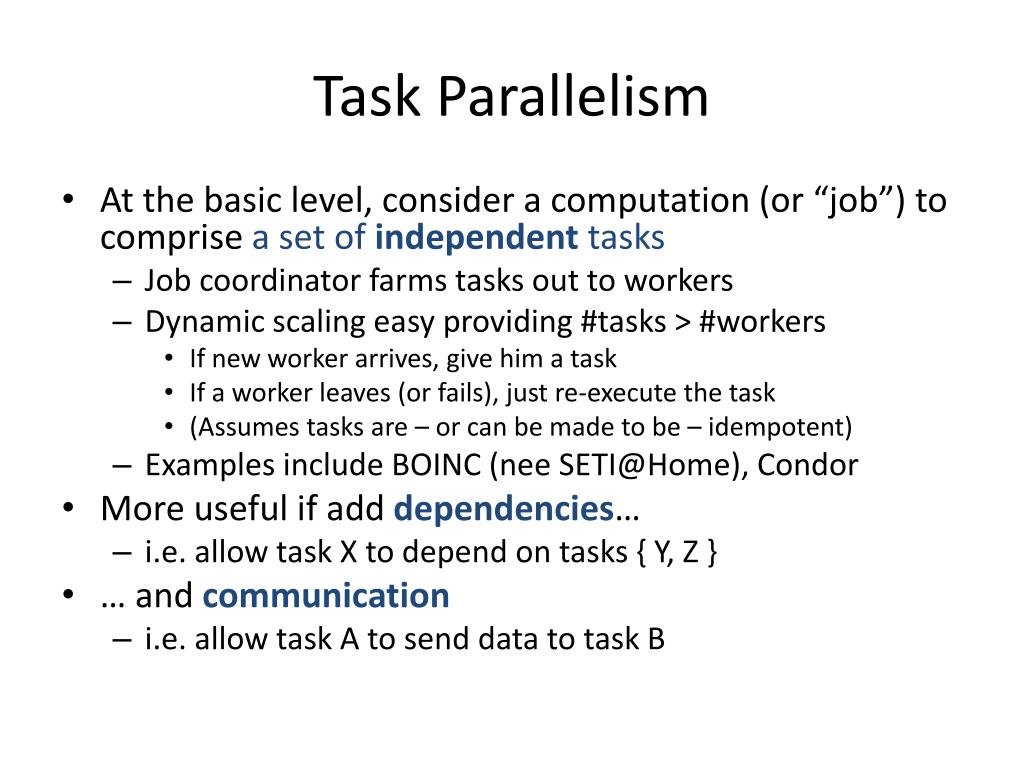 Task Parallelism

• At the basic level, consider a computation (or “job”) to comprise a set of independent tasks
– Job coordinator farms tasks out to workers
– Dynamic scaling easy providing #tasks > #workers
• If new worker arrives, give him a task
• If a worker leaves (or fails), just re-execute the task
• (Assumes tasks are – or can be made to be – idempotent)
– Examples include BOINC (nee SETI@Home), Condor
• More useful if add dependencies…
– i.e. allow task X to depend on tasks { Y, Z }
• … and communication
– i.e. allow task A to send data to task B